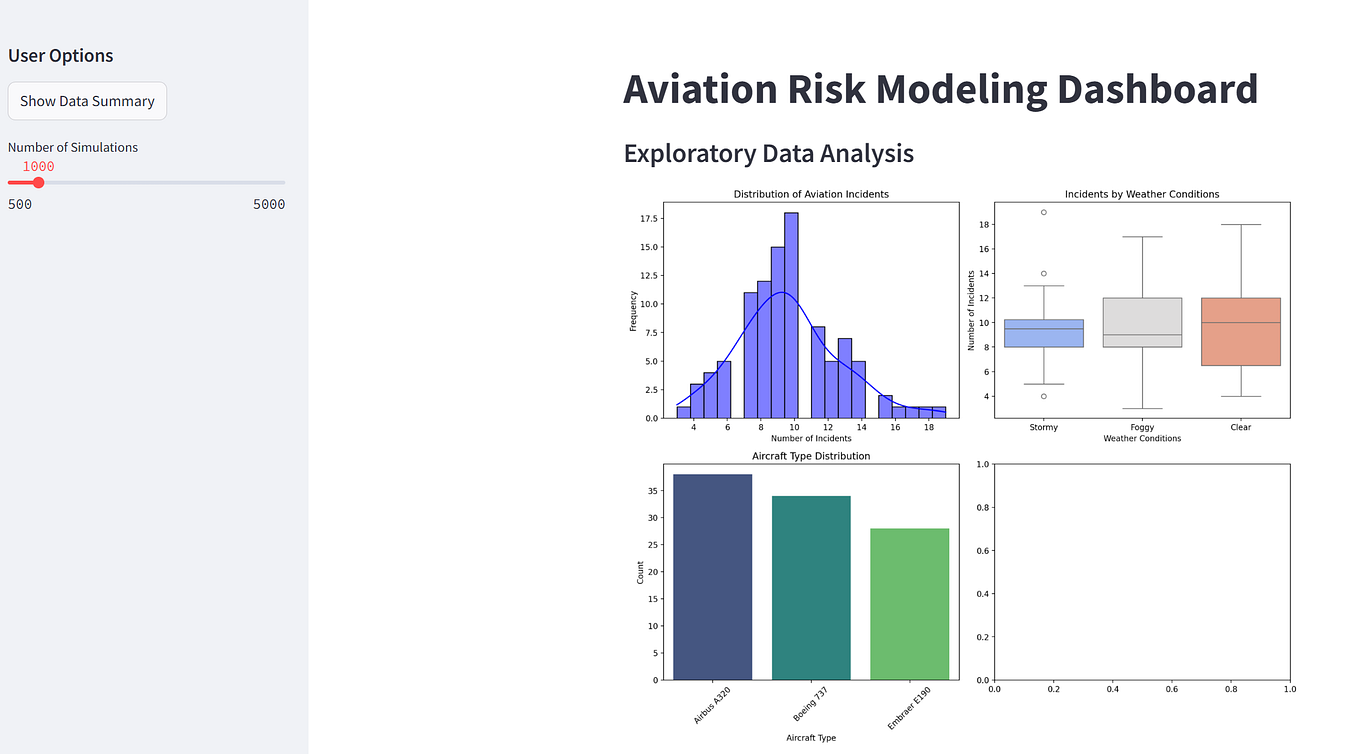 User Options

Show Data Summary

Number of Simulations

1000

500

5000

Aviation Risk Modeling Dashboard

Exploratory Data Analysis

Distribution of Aviation Incidents

Frequency

17.5
15.0
12.5
10.0
7.5
5.0
2.5
0.0

4 6 8 10 12 14 16 18

Number of Incidents

Incidents by Weather Conditions

Number of Incidents

18
16
14
12
10
8
6
4

Stormy Foggy Clear

Weather Conditions

Aircraft Type Distribution

Count

35
30
25
20
15
10
5
0

Airbus A320
Boeing 737
Embraer E190

Aircraft Type

1.0
0.8
0.6
0.4
0.2
0.0

0.0 0.2 0.4 0.6 0.8 1.0